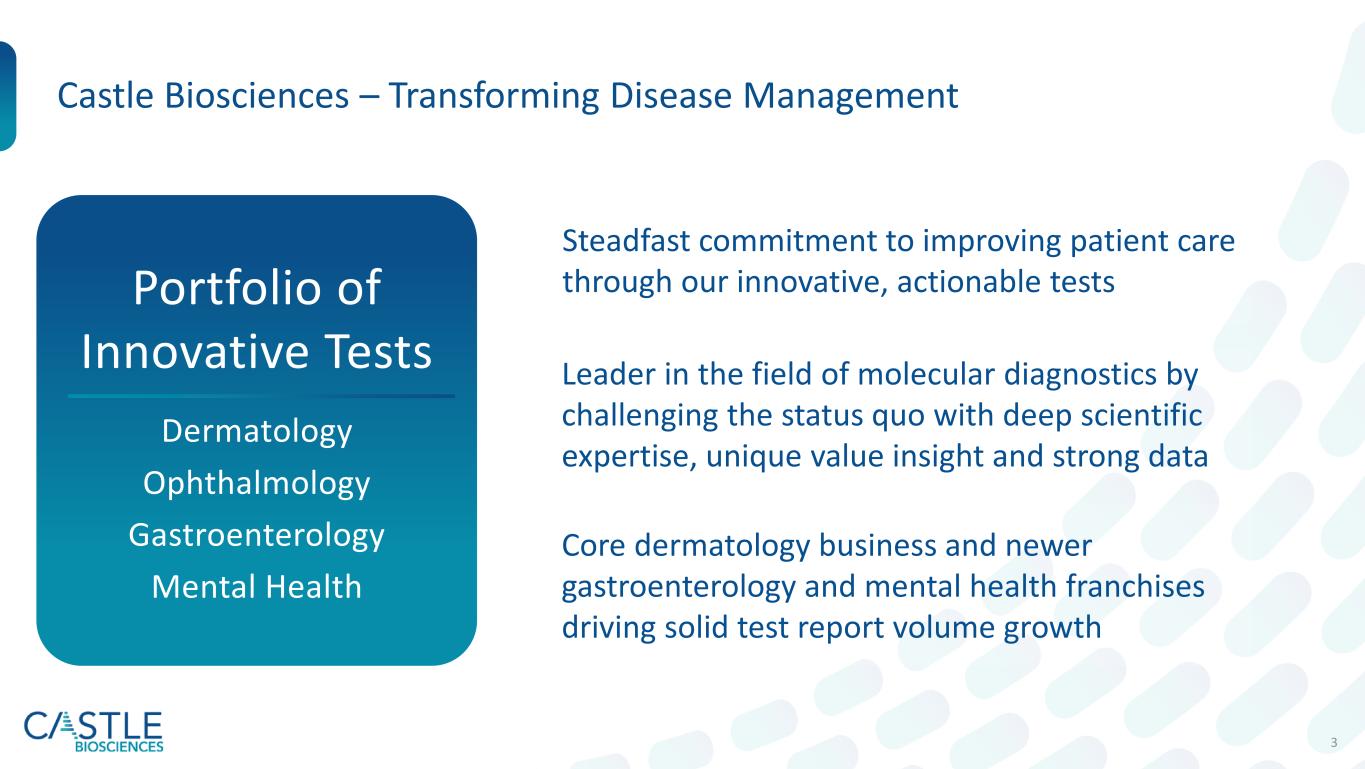 Castle Biosciences – Transforming Disease Management

Portfolio of Innovative Tests

Dermatology

Ophthalmology

Gastroenterology

Mental Health

Steadfast commitment to improving patient care through our innovative, actionable tests

Leader in the field of molecular diagnostics by challenging the status quo with deep scientific expertise, unique value insight and strong data

Core dermatology business and newer gastroenterology and mental health franchises driving solid test report volume growth

CASTLE BIOSCIENCES

3